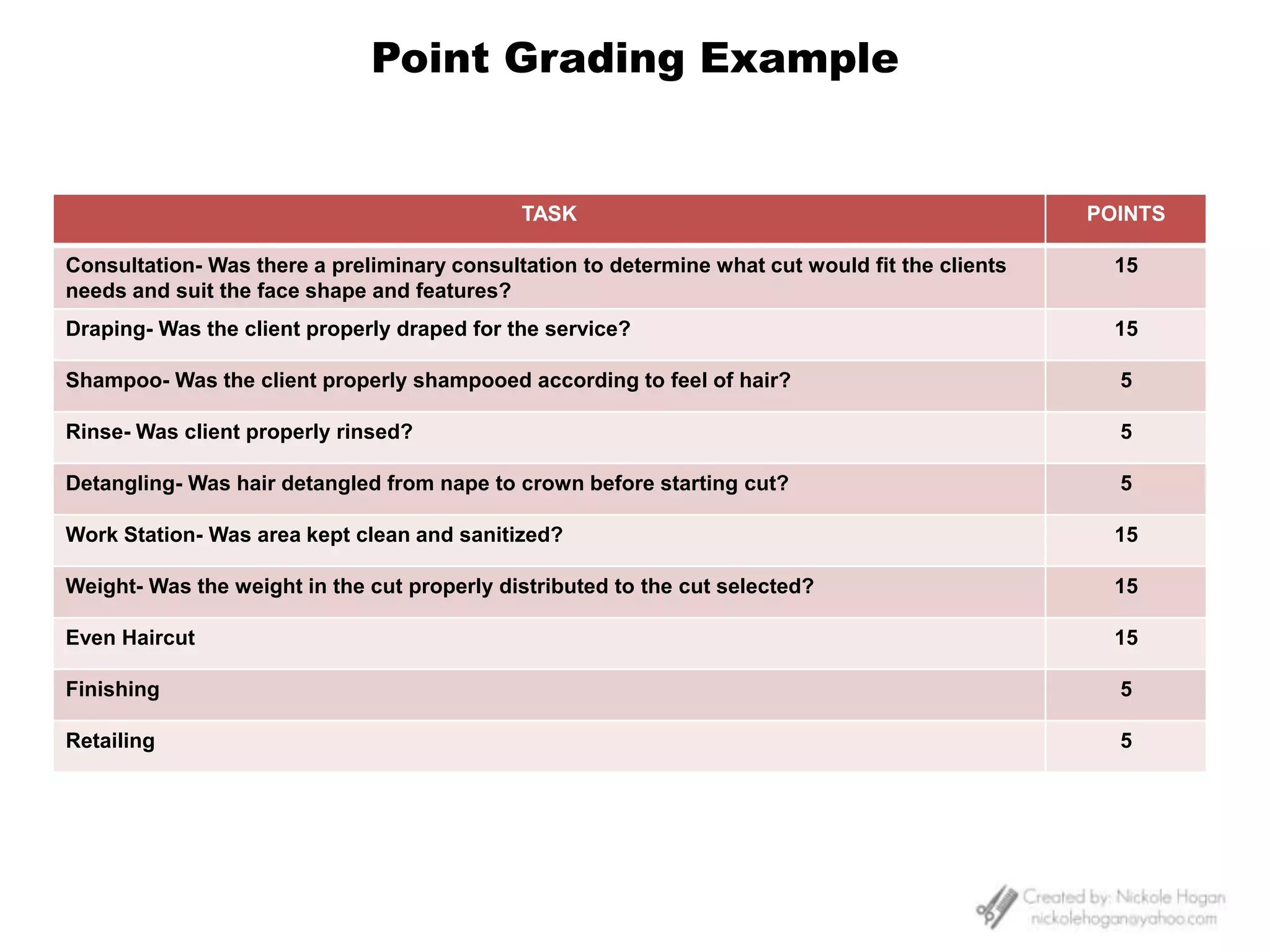 Point Grading Example

| TASK | POINTS |
|---|---|
| Consultation- Was there a preliminary consultation to determine what cut would fit the clients needs and suit the face shape and features? | 15 |
| Draping- Was the client properly draped for the service? | 15 |
| Shampoo- Was the client properly shampooed according to feel of hair? | 5 |
| Rinse- Was client properly rinsed? | 5 |
| Detangling- Was hair detangled from nape to crown before starting cut? | 5 |
| Work Station- Was area kept clean and sanitized? | 15 |
| Weight- Was the weight in the cut properly distributed to the cut selected? | 15 |
| Even Haircut | 15 |
| Finishing | 5 |
| Retailing | 5 |

Created by: Nickole Hogan
nickolehogan@yahoo.com